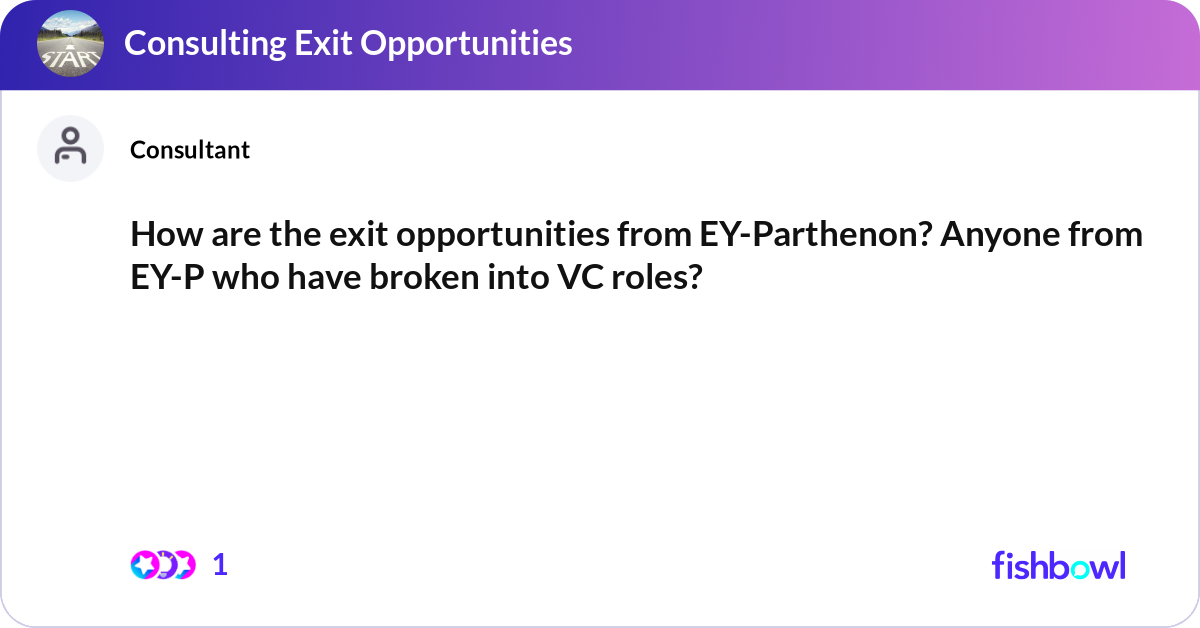 START

Consulting Exit Opportunities

Consultant

How are the exit opportunities from EY-Parthenon? Anyone from EY-P who have broken into VC roles?

1

fishbowl